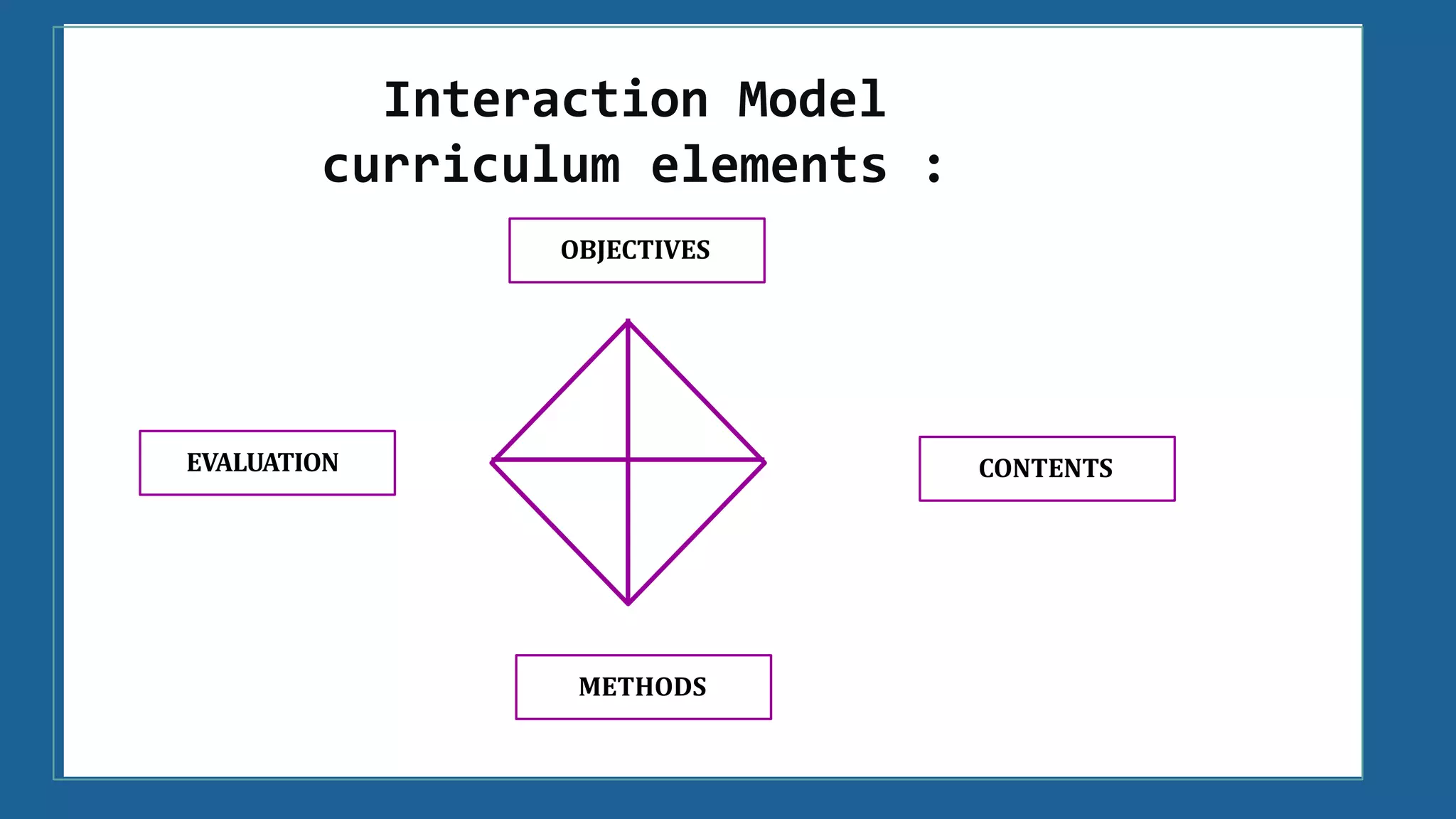 Interaction Model
curriculum elements :

OBJECTIVES

EVALUATION

CONTENTS

METHODS